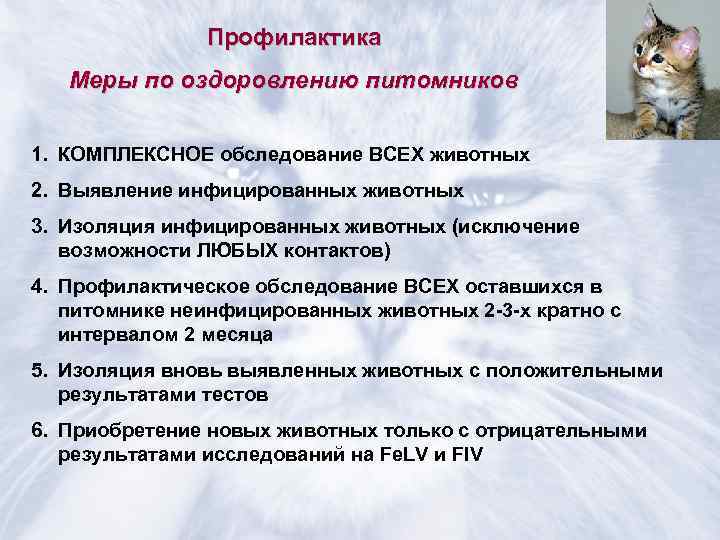 Профилактика

Меры по оздоровлению питомников

1. КОМПЛЕКСНОЕ обследование ВСЕХ животных
2. Выявление инфицированных животных
3. Изоляция инфицированных животных (исключение возможности ЛЮБЫХ контактов)
4. Профилактическое обследование ВСЕХ оставшихся в питомнике неинфицированных животных 2-3-х кратно с интервалом 2 месяца
5. Изоляция вновь выявленных животных с положительными результатами тестов
6. Приобретение новых животных только с отрицательными результатами исследований на FeLV и FIV